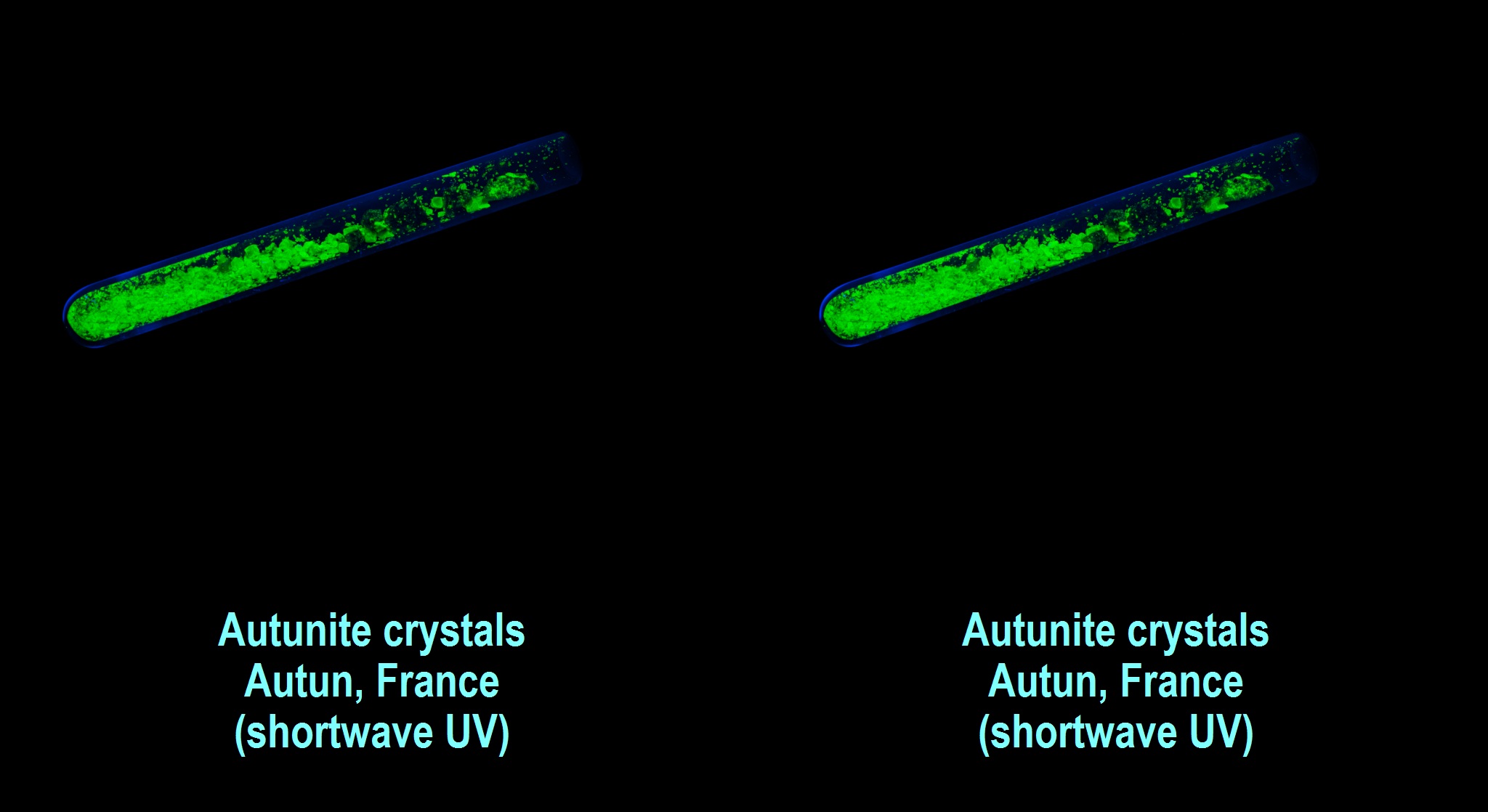 Autunite crystals
Autun, France
(shortwave UV)

Autunite crystals
Autun, France
(shortwave UV)